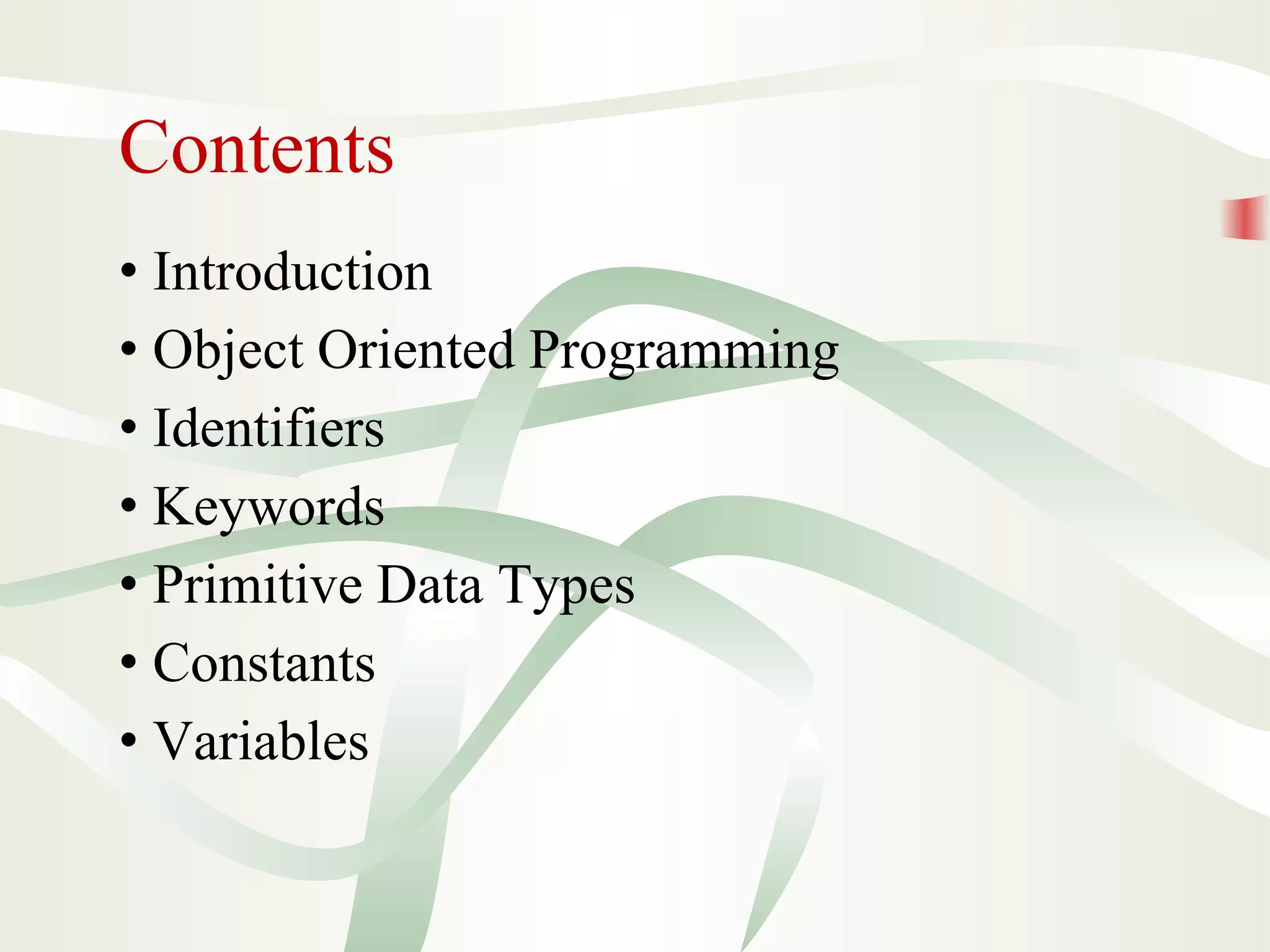 Contents

• Introduction
• Object Oriented Programming
• Identifiers
• Keywords
• Primitive Data Types
• Constants
• Variables